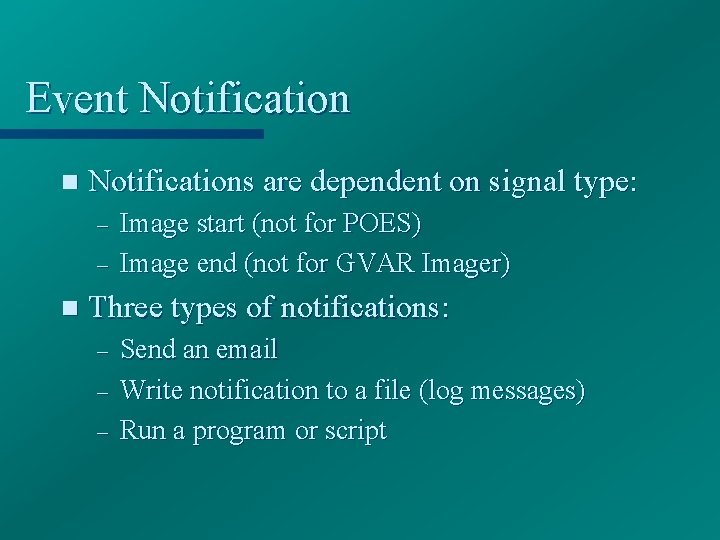 Event Notification

■ Notifications are dependent on signal type:
– Image start (not for POES)
– Image end (not for GVAR Imager)

■ Three types of notifications:
– Send an email
– Write notification to a file (log messages)
– Run a program or script